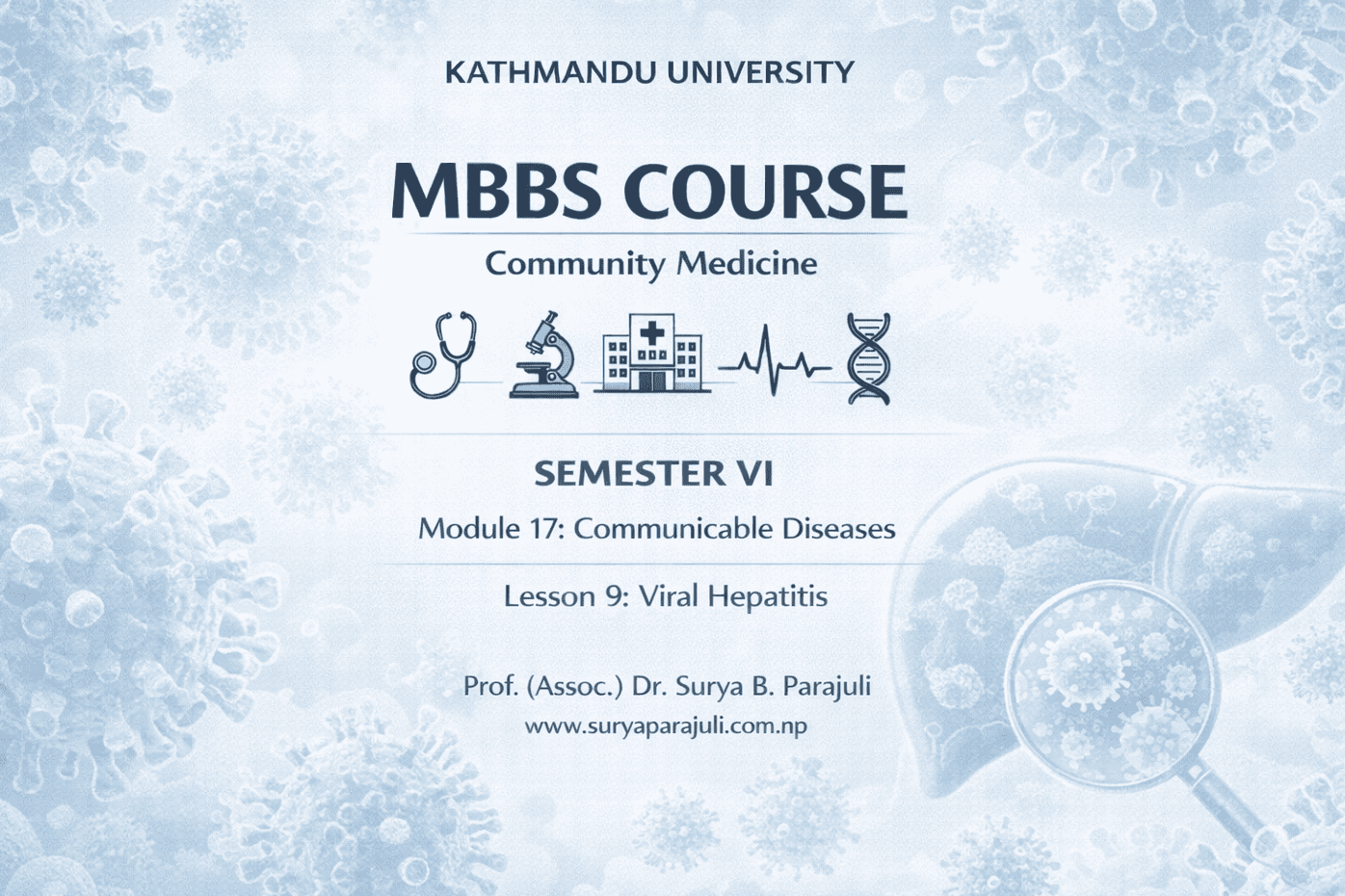 KATHMANDU UNIVERSITY

MBBS COURSE

Community Medicine

SEMESTER VI

Module 17: Communicable Diseases

Lesson 9: Viral Hepatitis

Prof. (Assoc.) Dr. Surya B. Parajuli
www.suryaparajuli.com.np